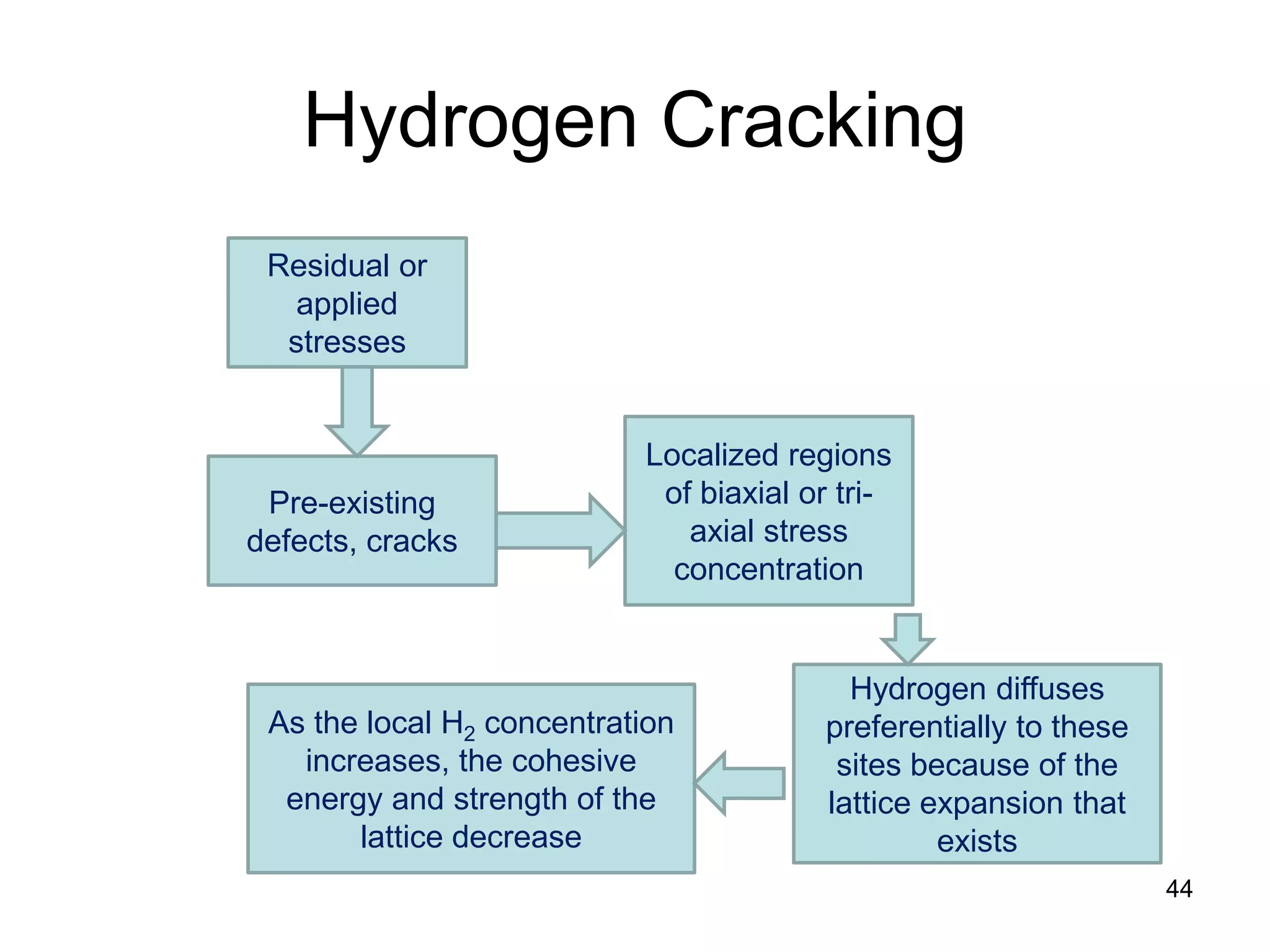 Hydrogen Cracking

Residual or applied stresses

Pre-existing defects, cracks

Localized regions of biaxial or tri-axial stress concentration

Hydrogen diffuses preferentially to these sites because of the lattice expansion that exists

As the local $H_2$ concentration increases, the cohesive energy and strength of the lattice decrease

44